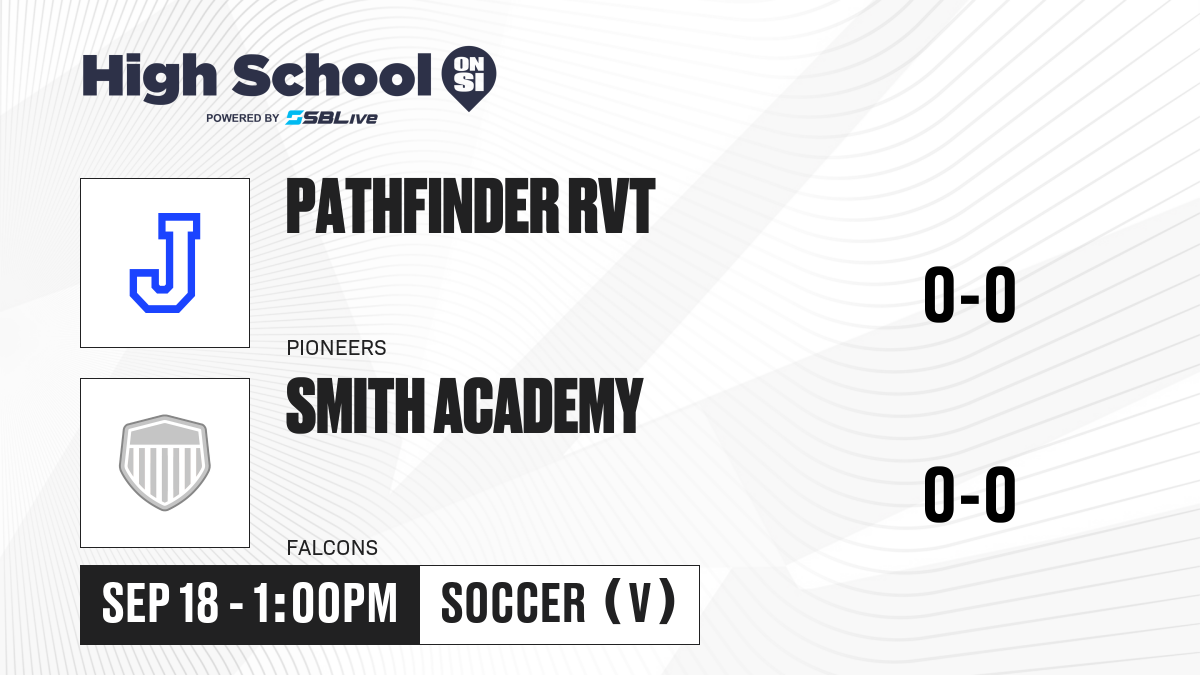 High School ON SI
POWERED BY SBLive

J

PATHFINDER RVT

PIONEERS

0-0

SMITH ACADEMY

FALCONS

0-0

SEP 18 - 1:00PM

SOCCER (V)